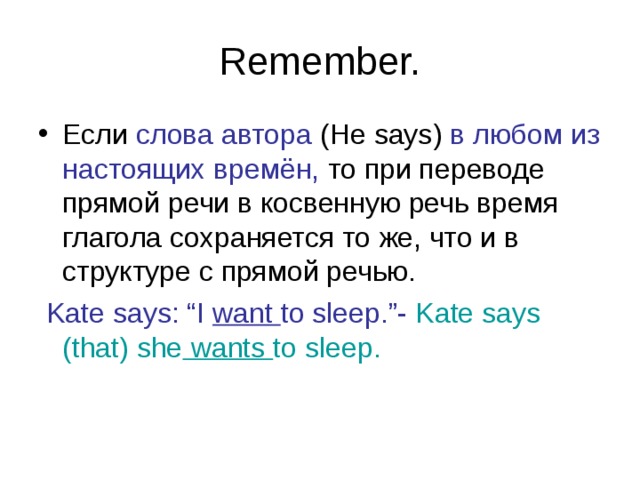 Remember.

• Если слова автора (He says) в любом из настоящих времён, то при переводе прямой речи в косвенную речь время глагола сохраняется то же, что и в структуре с прямой речью.

Kate says: “I want to sleep.”- Kate says (that) she wants to sleep.